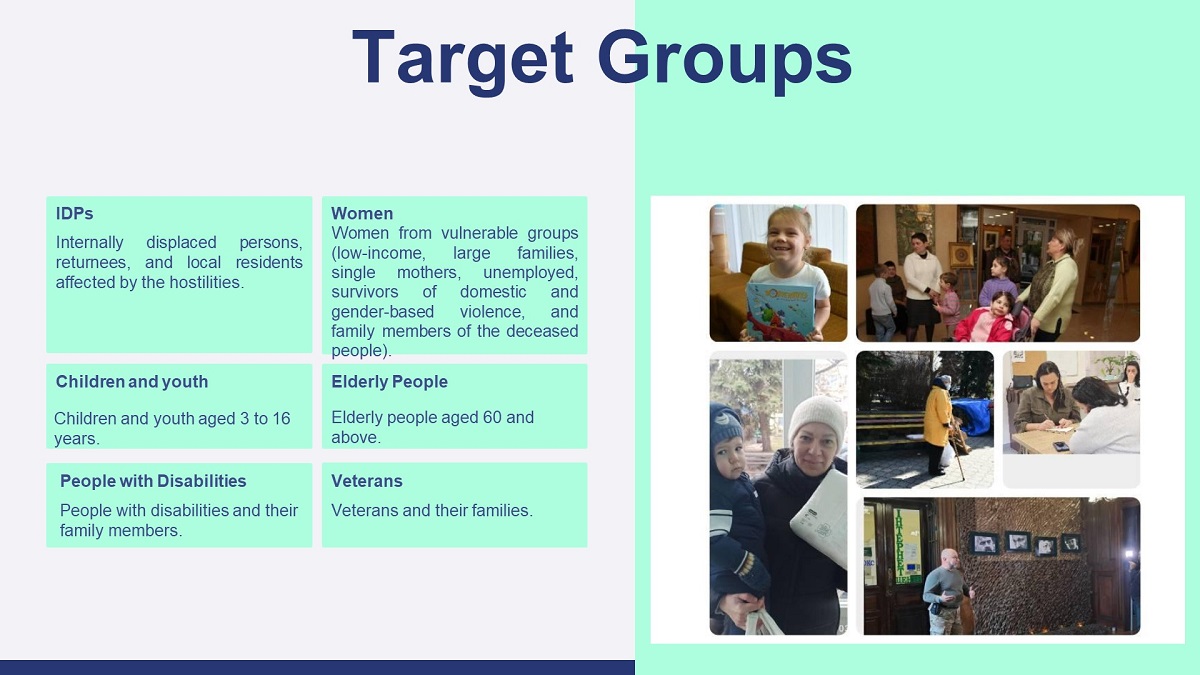 Target Groups

IDPs
Internally displaced persons, returnees, and local residents affected by the hostilities.

Women
Women from vulnerable groups (low-income, large families, single mothers, unemployed, survivors of domestic and gender-based violence, and family members of the deceased people).

Children and youth
Children and youth aged 3 to 16 years.

Elderly People
Elderly people aged 60 and above.

People with Disabilities
People with disabilities and their family members.

Veterans
Veterans and their families.